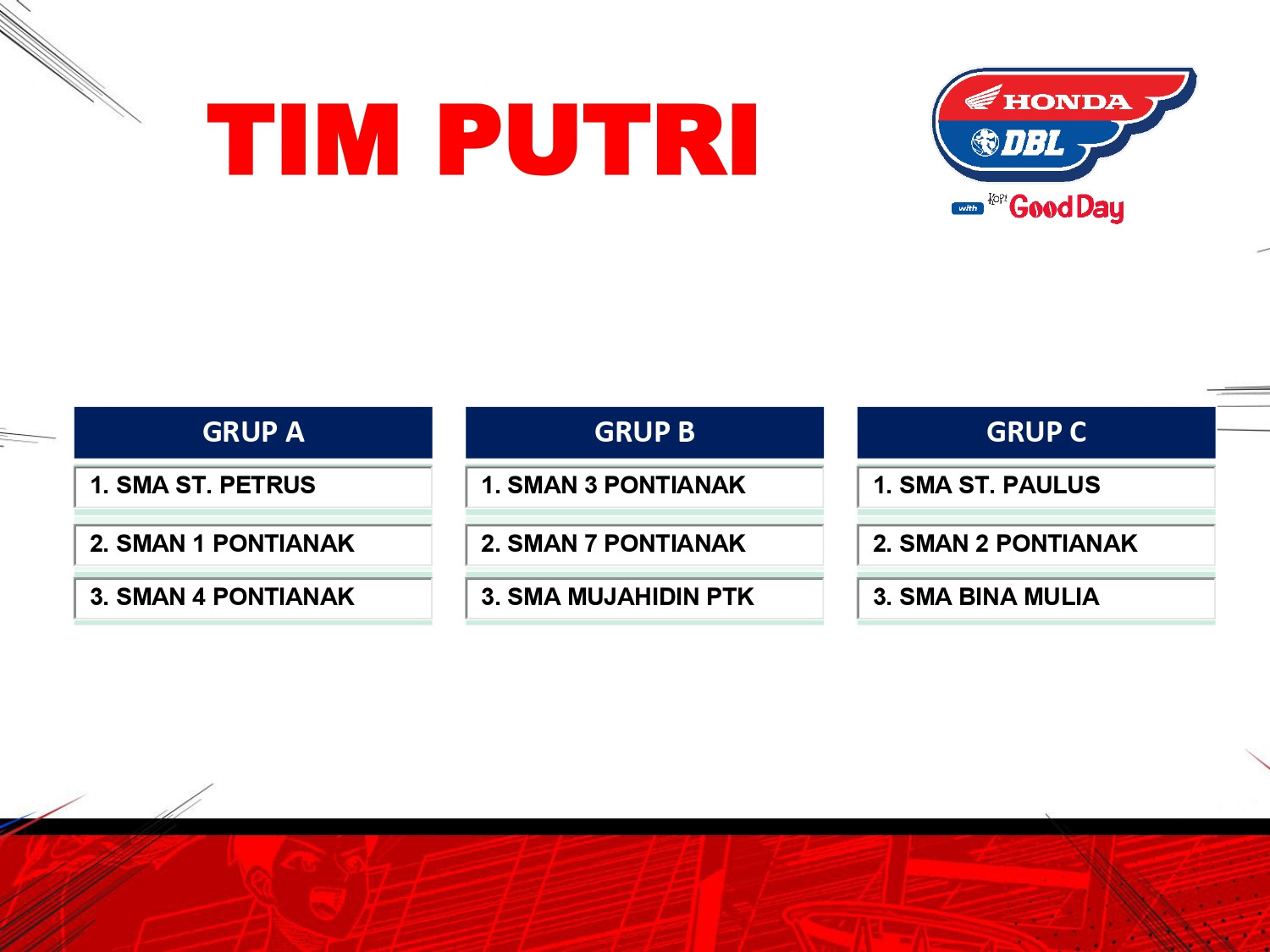 TIM PUTRI

HONDA
DBL
with Kopi Good Day

| GRUP A | GRUP B | GRUP C |
|---|---|---|
| 1. SMA ST. PETRUS | 1. SMAN 3 PONTIANAK | 1. SMA ST. PAULUS |
| 2. SMAN 1 PONTIANAK | 2. SMAN 7 PONTIANAK | 2. SMAN 2 PONTIANAK |
| 3. SMAN 4 PONTIANAK | 3. SMA MUJAHIDIN PTK | 3. SMA BINA MULIA |